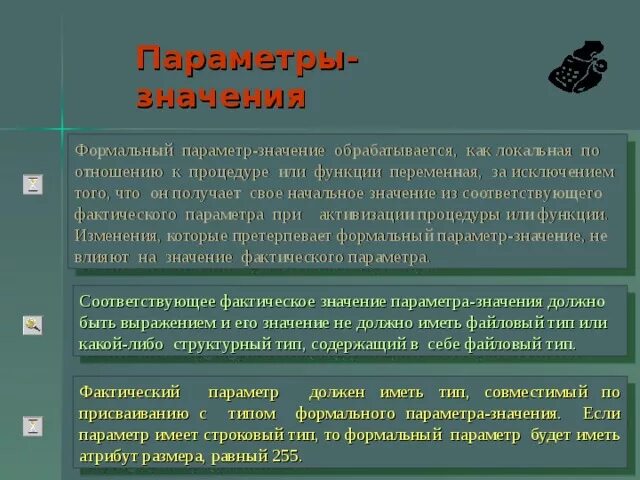 Параметры-значения

Формальный параметр-значение обрабатывается, как локальная по отношению к процедуре или функции переменная, за исключением того, что он получает свое начальное значение из соответствующего фактического параметра при активизации процедуры или функции. Изменения, которые претерпевает формальный параметр-значение, не влияют на значение фактического параметра.

Соответствующее фактическое значение параметра-значения должно быть выражением и его значение не должно иметь файловый тип или какой-либо структурный тип, содержащий в себе файловый тип.

Фактический параметр должен иметь тип, совместимый по присваиванию с типом формального параметра-значения. Если параметр имеет строковый тип, то формальный параметр будет иметь атрибут размера, равный 255.